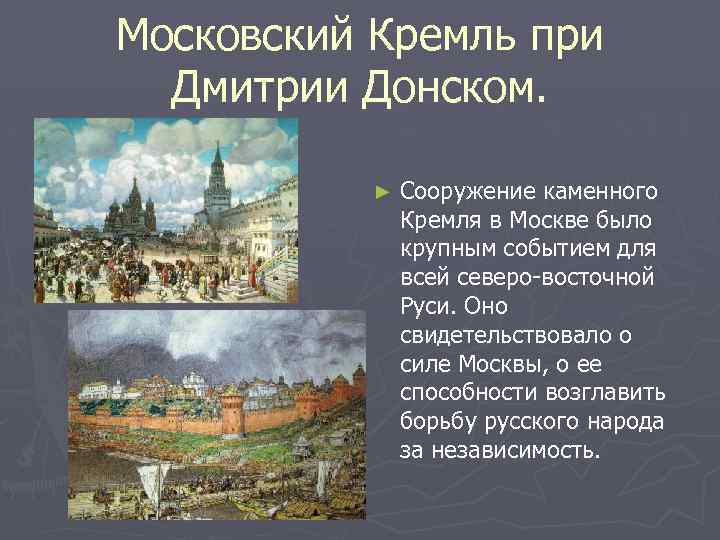 Московский Кремль при Дмитрии Донском.

► Сооружение каменного Кремля в Москве было крупным событием для всей северо-восточной Руси. Оно свидетельствовало о силе Москвы, о ее способности возглавить борьбу русского народа за независимость.